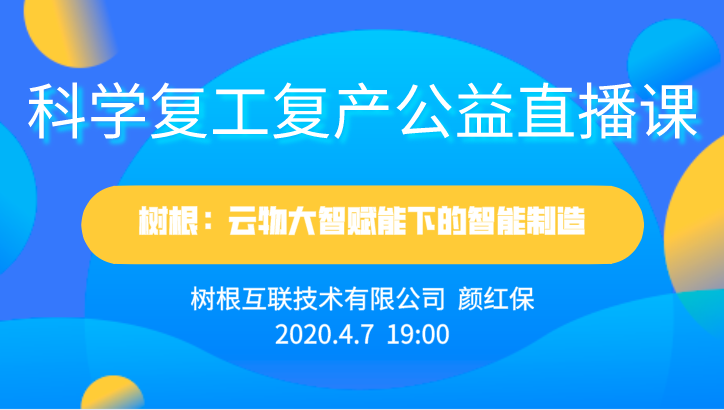 科学复工复产公益直播课

树根：云物大智赋能下的智能制造

树根互联技术有限公司 颜红保
2020.4.7 19:00